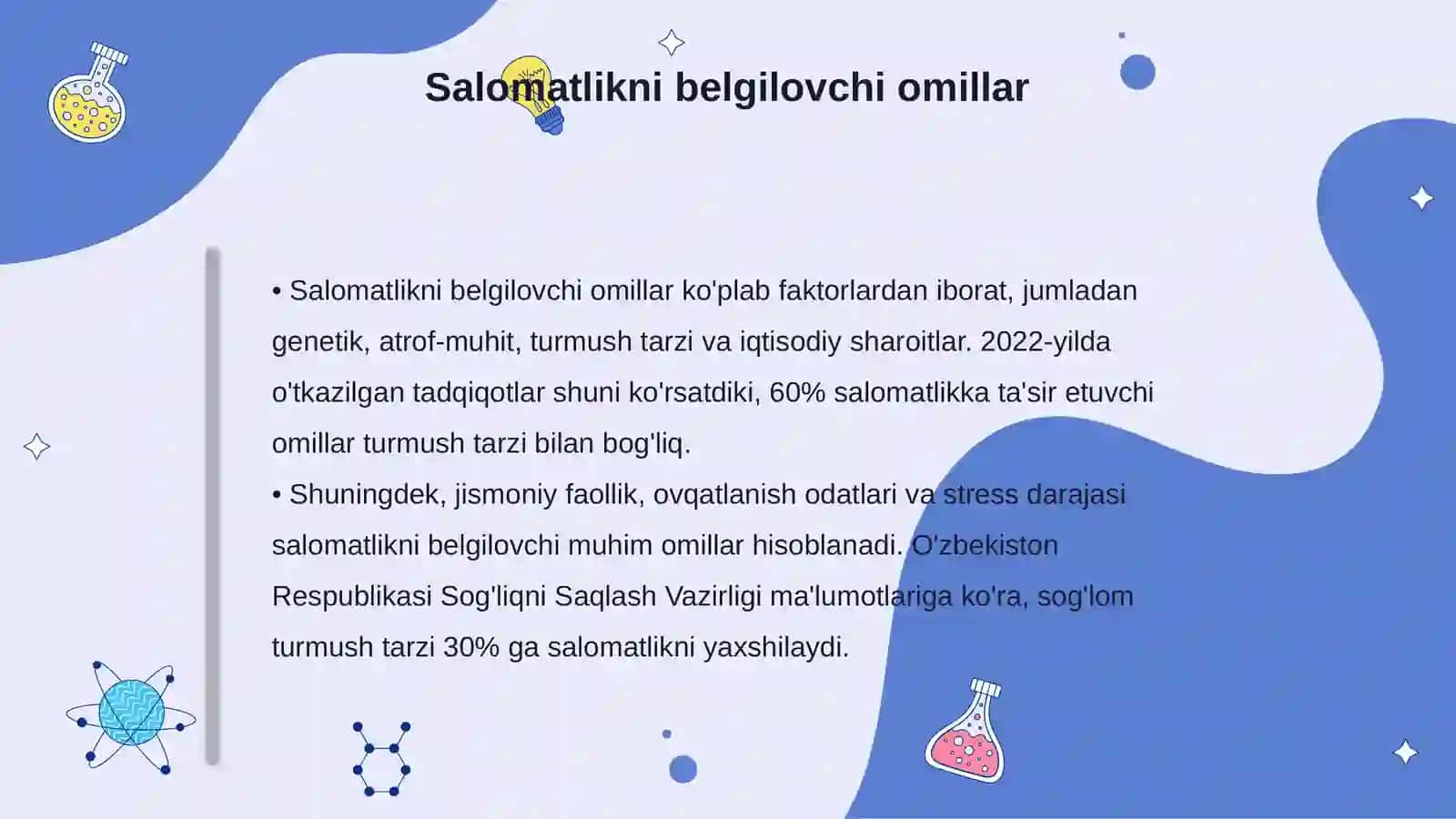 Salomatlikni belgilovchi omillar

• Salomatlikni belgilovchi omillar ko'plab faktorlardan iborat, jumladan genetik, atrof-muhit, turmush tarzi va iqtisodiy sharoitlar. 2022-yilda o'tkazilgan tadqiqotlar shuni ko'rsatdiki, 60% salomatlikka ta'sir etuvchi omillar turmush tarzi bilan bog'liq.
• Shuningdek, jismoniy faollik, ovqatlanish odatlari va stress darajasi salomatlikni belgilovchi muhim omillar hisoblanadi. O'zbekiston Respublikasi Sog'liqni Saqlash Vazirligi ma'lumotlariga ko'ra, sog'lom turmush tarzi 30% ga salomatlikni yaxshilaydi.